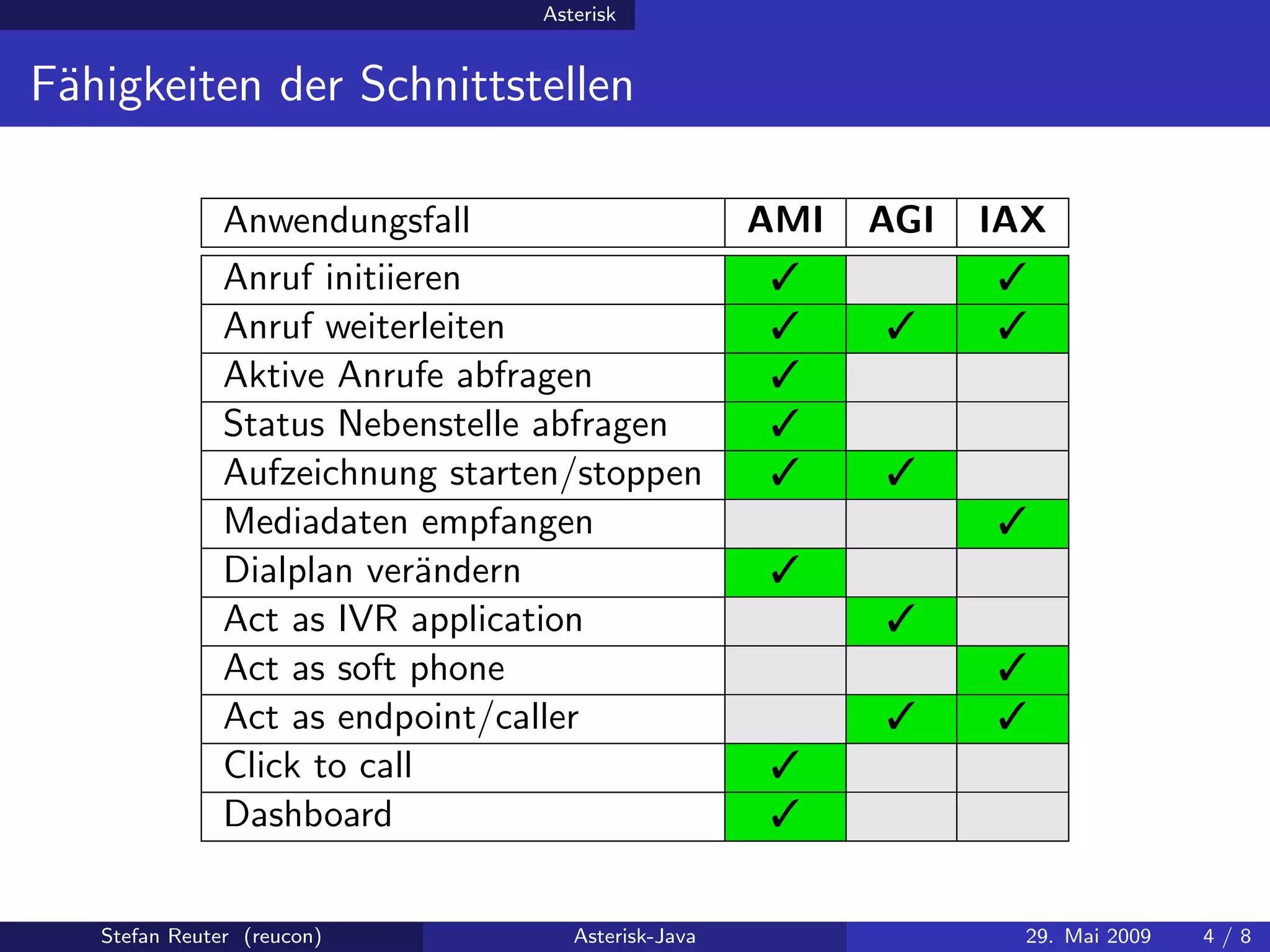 Asterisk

Fähigkeiten der Schnittstellen

| Anwendungsfall | AMI | AGI | IAX |
|---|---|---|---|
| Anruf initiieren | ✓ | | ✓ |
| Anruf weiterleiten | ✓ | ✓ | ✓ |
| Aktive Anrufe abfragen | ✓ | | |
| Status Nebenstelle abfragen | ✓ | | |
| Aufzeichnung starten/stoppen | ✓ | ✓ | |
| Mediadaten empfangen | | | ✓ |
| Dialplan verändern | ✓ | | |
| Act as IVR application | | ✓ | |
| Act as soft phone | | | ✓ |
| Act as endpoint/caller | | ✓ | ✓ |
| Click to call | ✓ | | |
| Dashboard | ✓ | | |

Stefan Reuter (reucon) Asterisk-Java 29. Mai 2009 4 / 8